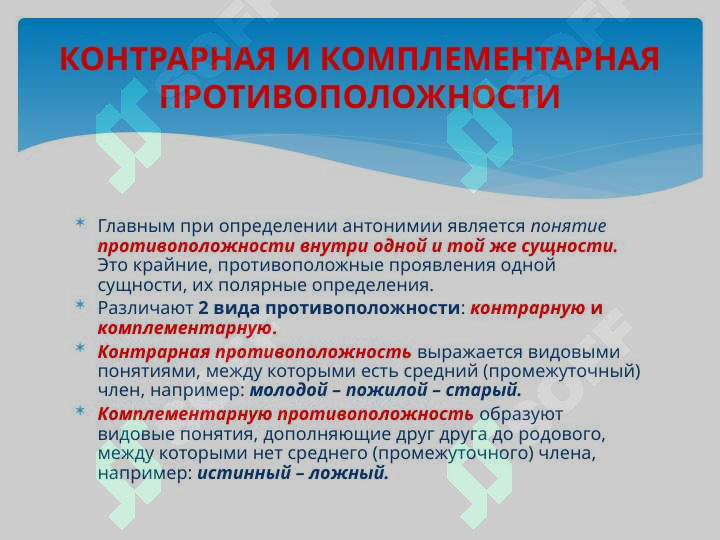 КОНТРАРНАЯ И КОМПЛЕМЕНТАРНАЯ ПРОТИВОПОЛОЖНОСТИ

* Главным при определении антонимии является понятие противоположности внутри одной и той же сущности. Это крайние, противоположные проявления одной сущности, их полярные определения.
* Различают 2 вида противоположности: контрарную и комплементарную.
* Контрарная противоположность выражается видовыми понятиями, между которыми есть средний (промежуточный) член, например: молодой – пожилой – старый.
* Комплементарную противоположность образуют видовые понятия, дополняющие друг друга до родового, между которыми нет среднего (промежуточного) члена, например: истинный – ложный.